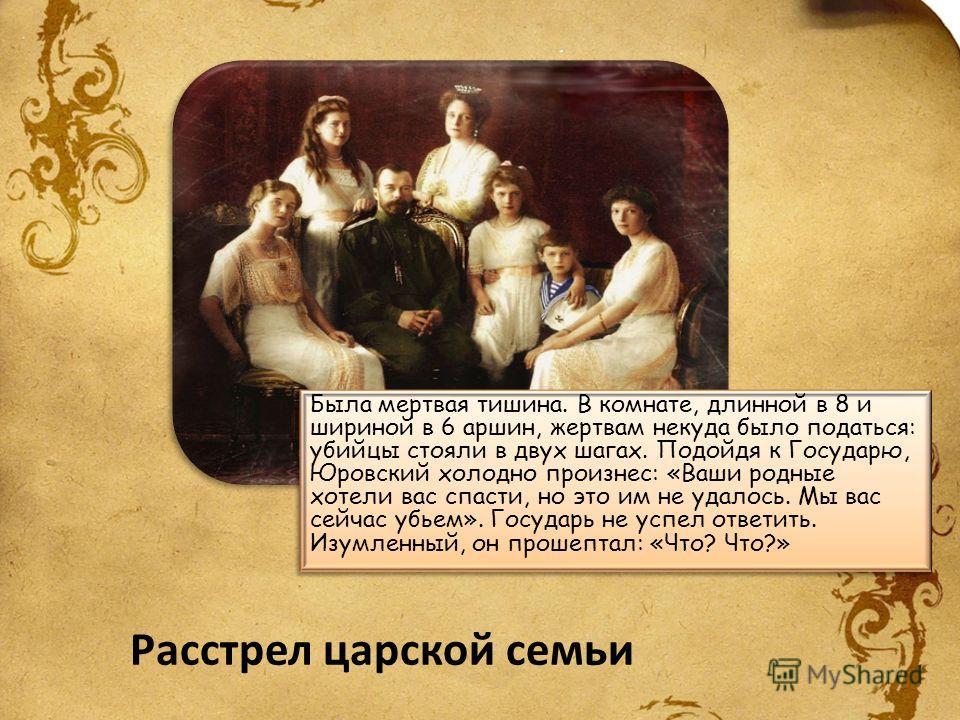 Была мертвая тишина. В комнате, длинной в 8 и шириной в 6 аршин, жертвам некуда было податься: убийцы стояли в двух шагах. Подойдя к Государю, Юровский холодно произнес: «Ваши родные хотели вас спасти, но это им не удалось. Мы вас сейчас убьем». Государь не успел ответить. Изумленный, он прошептал: «Что? Что?»

Расстрел царской семьи

MyShared